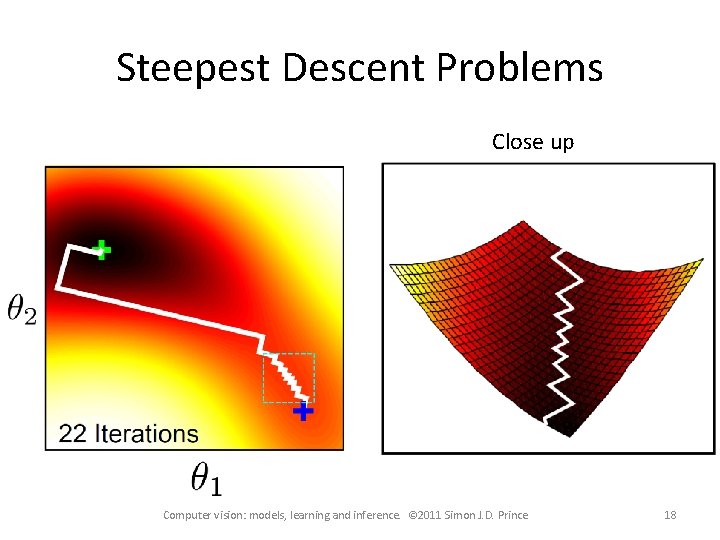 Steepest Descent Problems

Close up

$\theta_2$

22 Iterations

$\theta_1$

Computer vision: models, learning and inference. ©2011 Simon J.D. Prince

18